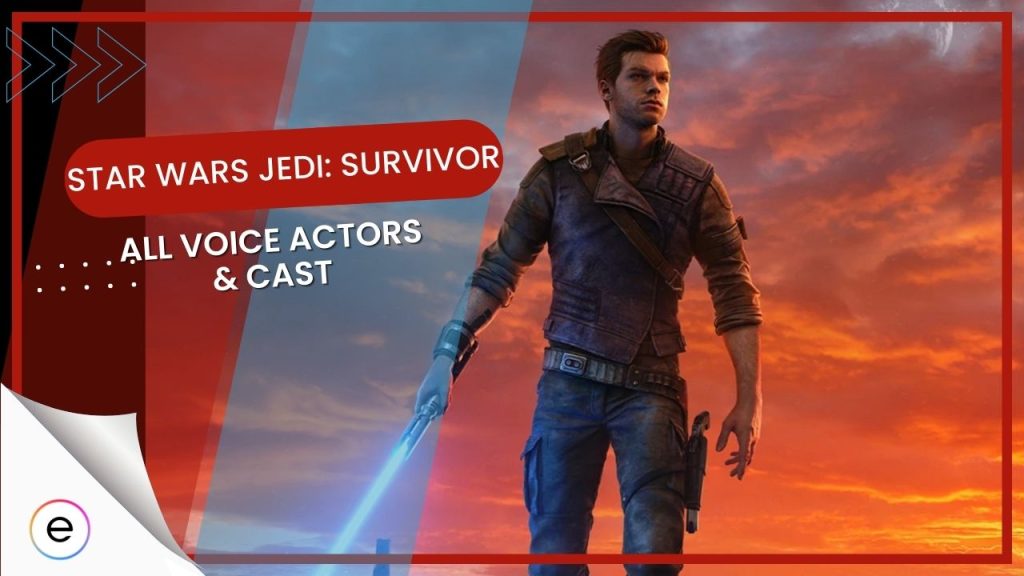 STAR WARS JEDI: SURVIVOR

ALL VOICE ACTORS & CAST

e